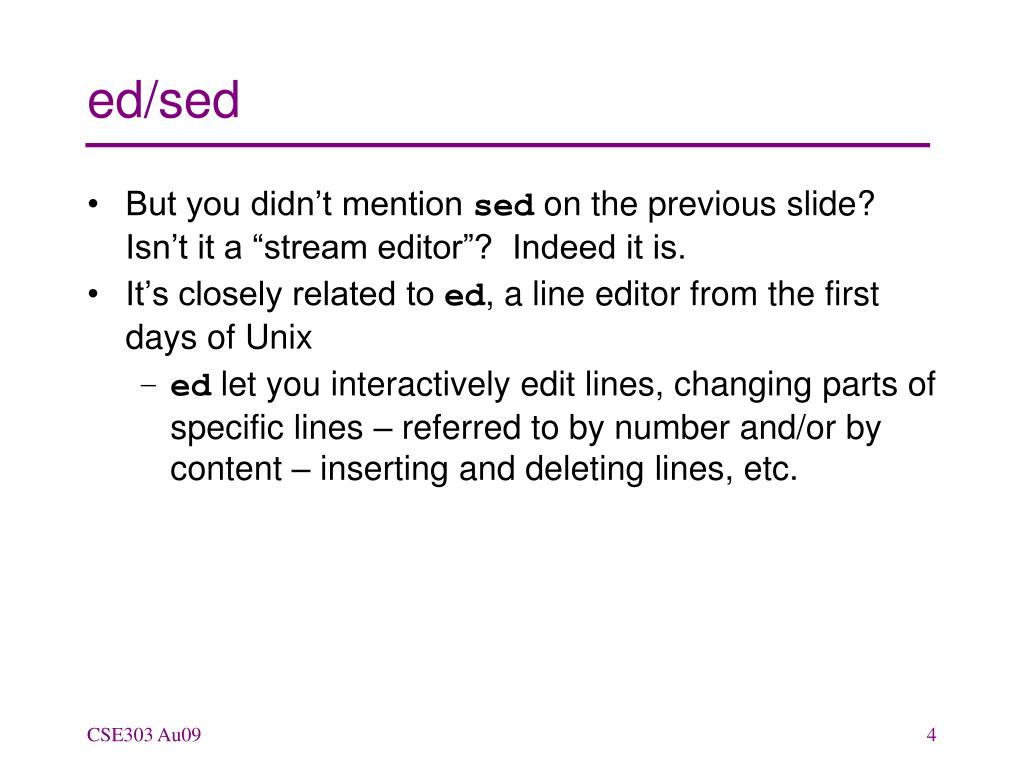 ed/sed

• But you didn’t mention sed on the previous slide? Isn’t it a “stream editor”? Indeed it is.
• It’s closely related to ed, a line editor from the first days of Unix
– ed let you interactively edit lines, changing parts of specific lines – referred to by number and/or by content – inserting and deleting lines, etc.

CSE303 Au09

4